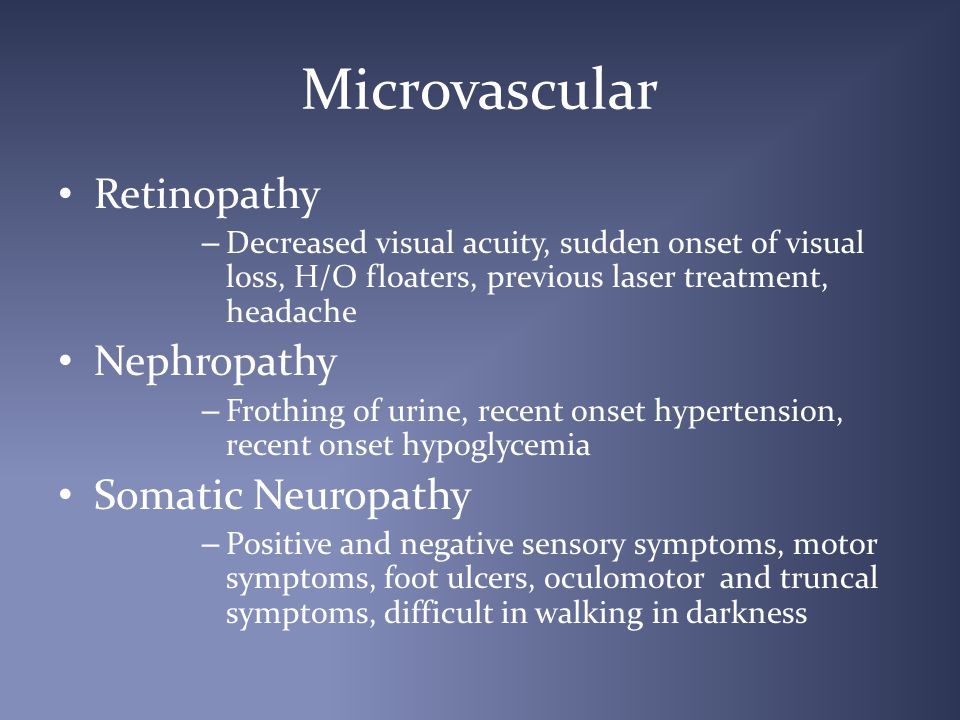 Microvascular

• Retinopathy
– Decreased visual acuity, sudden onset of visual loss, H/O floaters, previous laser treatment, headache
• Nephropathy
– Frothing of urine, recent onset hypertension, recent onset hypoglycemia
• Somatic Neuropathy
– Positive and negative sensory symptoms, motor symptoms, foot ulcers, oculomotor and truncal symptoms, difficult in walking in darkness